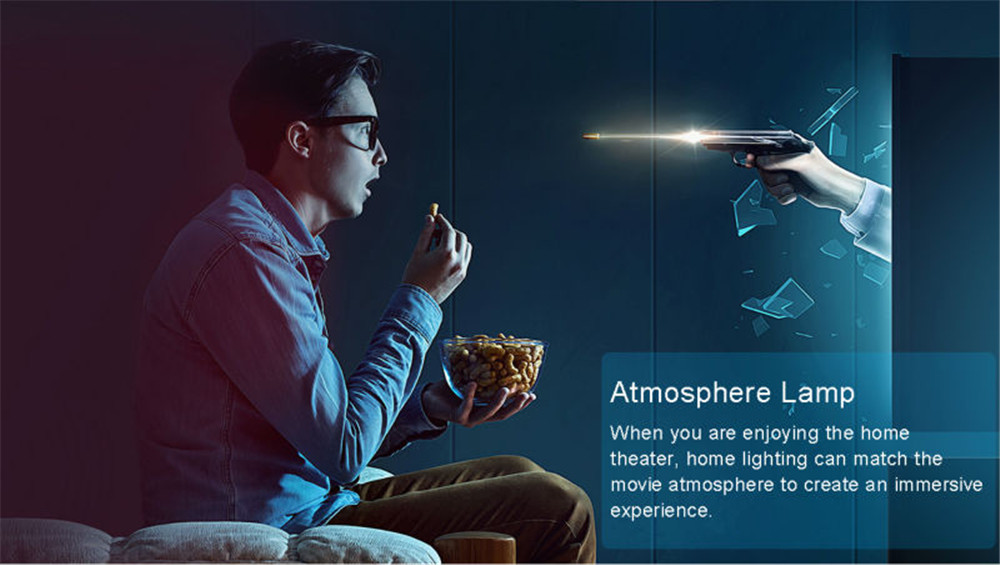 Atmosphere Lamp

When you are enjoying the home theater, home lighting can match the movie atmosphere to create an immersive experience.